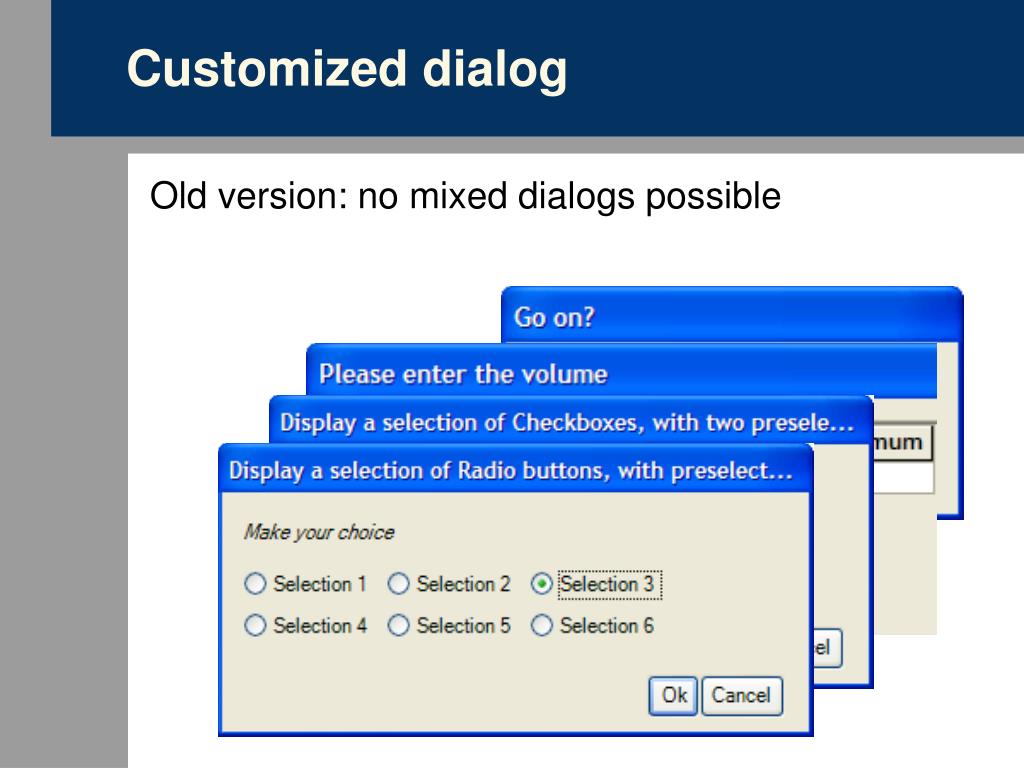 Customized dialog

Old version: no mixed dialogs possible

Go on?

Please enter the volume

Display a selection of Checkboxes, with two presele...

mum

Display a selection of Radio buttons, with preselect...

Make your choice

Selection 1 Selection 2 Selection 3

Selection 4 Selection 5 Selection 6

el

Ok Cancel